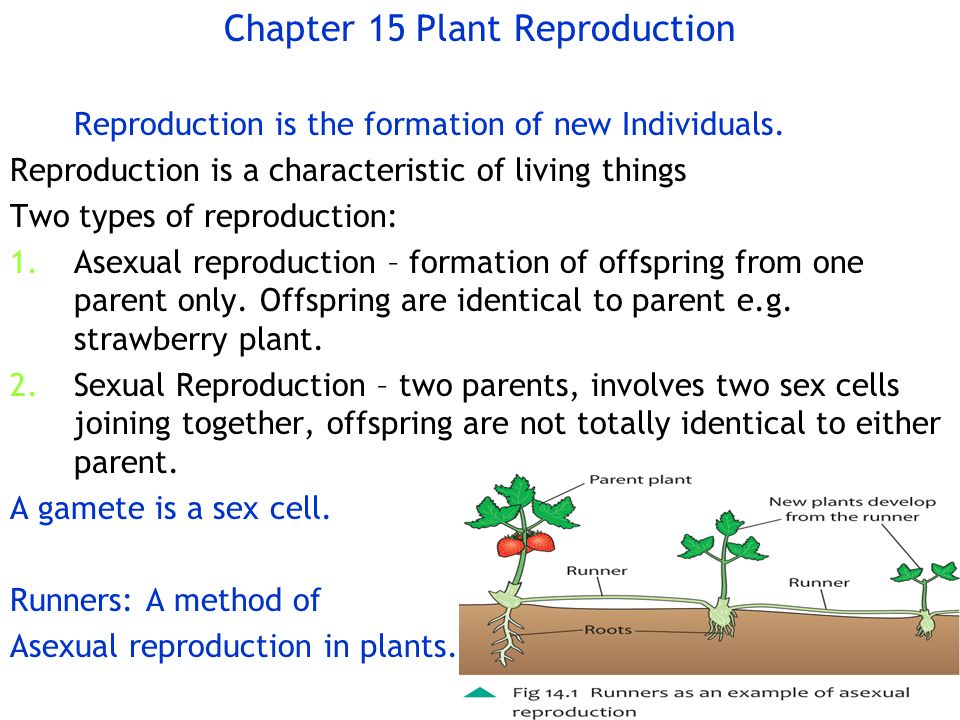 Chapter 15 Plant Reproduction

Reproduction is the formation of new Individuals.

Reproduction is a characteristic of living things

Two types of reproduction:

1. Asexual reproduction – formation of offspring from one parent only. Offspring are identical to parent e.g. strawberry plant.

2. Sexual Reproduction – two parents, involves two sex cells joining together, offspring are not totally identical to either parent.

A gamete is a sex cell.

Runners: A method of Asexual reproduction in plants.

Parent plant

New plants develop from the runner

Runner

Runner

Roots

Fig 14.1 Runners as an example of asexual reproduction